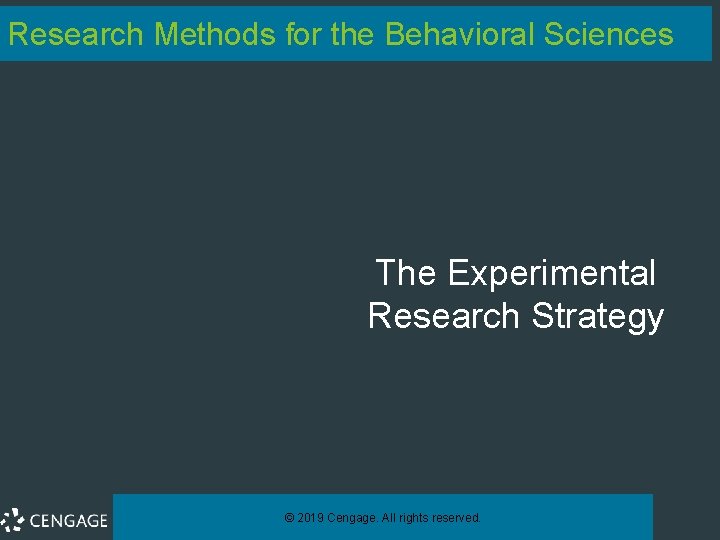 Research Methods for the Behavioral Sciences

The Experimental Research Strategy

CENGAGE

© 2019 Cengage. All rights reserved.